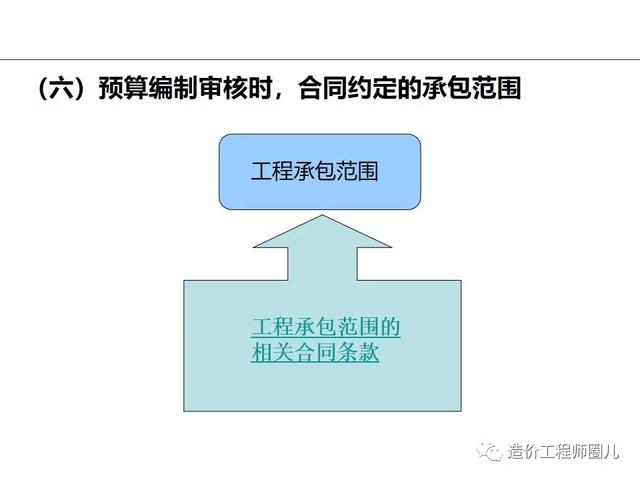 （六）预算编制审核时，合同约定的承包范围

工程承包范围

工程承包范围的相关合同条款

造价工程师圈儿